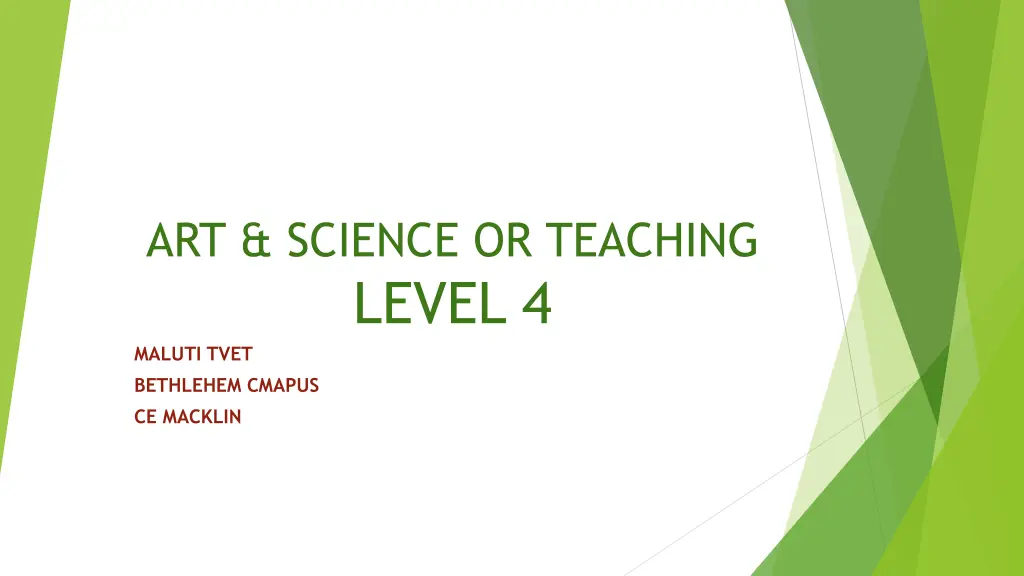 ART & SCIENCE OR TEACHING
LEVEL 4

MALUTI TVET
BETHLEHEM CMAPUS
CE MACKLIN